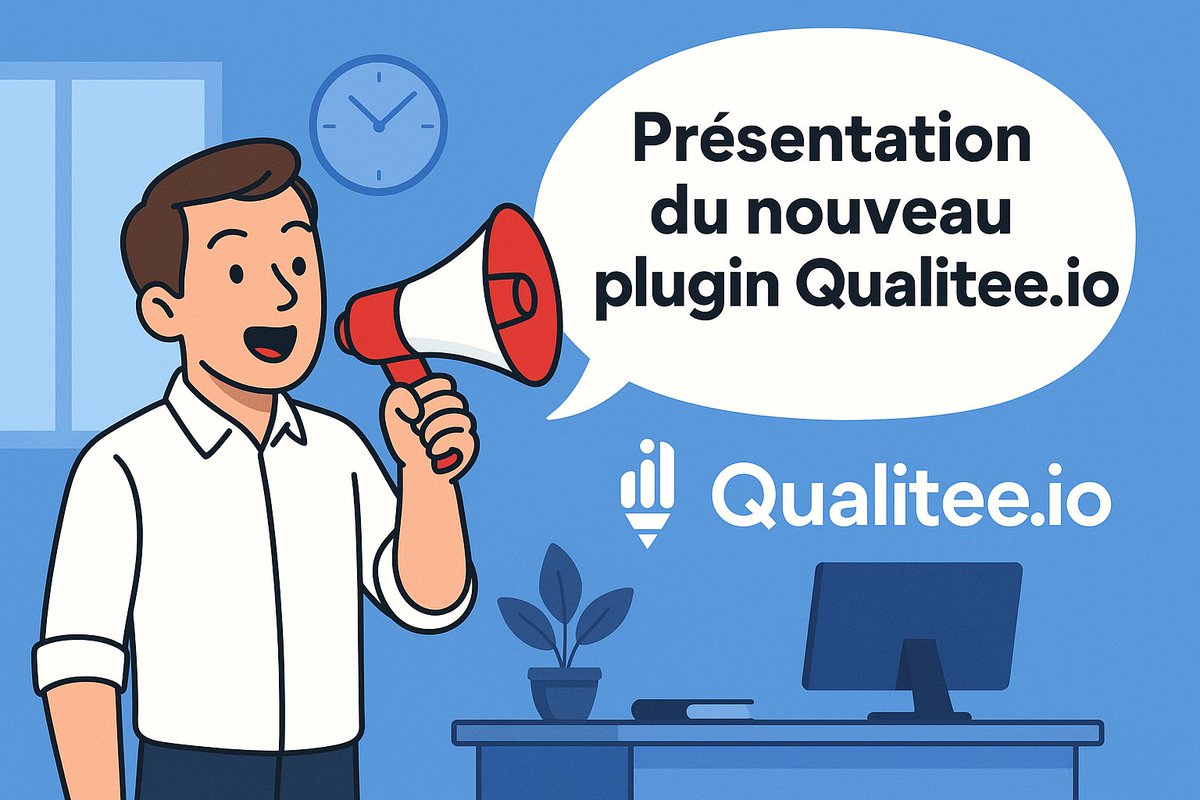 Présentation du nouveau plugin Qualitee.io

Qualitee.io